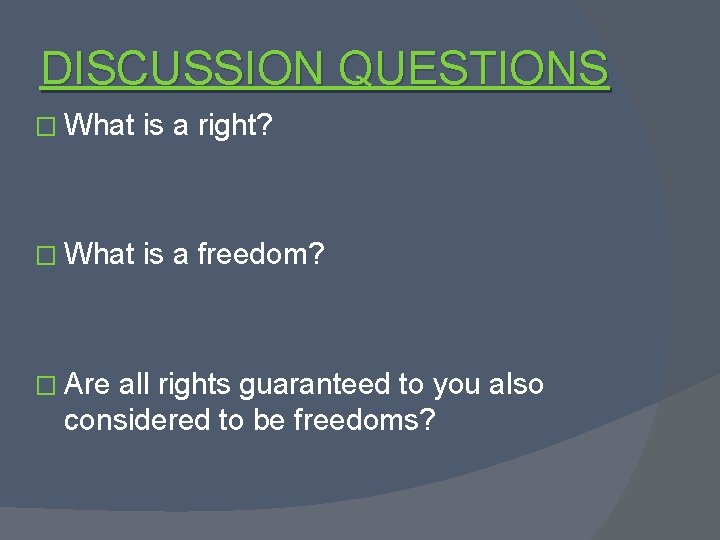 DISCUSSION QUESTIONS

What is a right?

What is a freedom?

Are all rights guaranteed to you also considered to be freedoms?